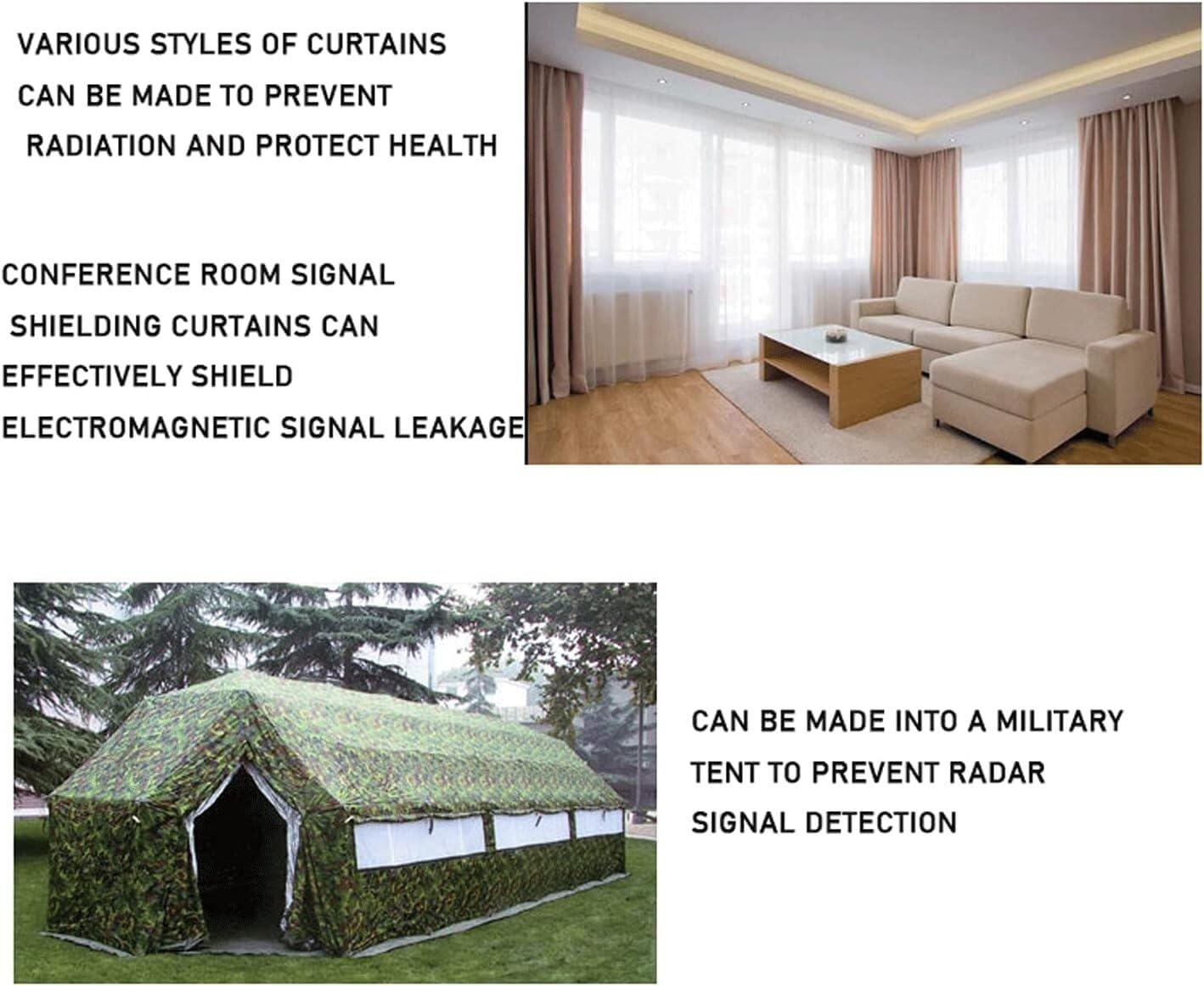 VARIOUS STYLES OF CURTAINS CAN BE MADE TO PREVENT RADIATION AND PROTECT HEALTH

CONFERENCE ROOM SIGNAL SHIELDING CURTAINS CAN EFFECTIVELY SHIELD ELECTROMAGNETIC SIGNAL LEAKAGE

CAN BE MADE INTO A MILITARY TENT TO PREVENT RADAR SIGNAL DETECTION